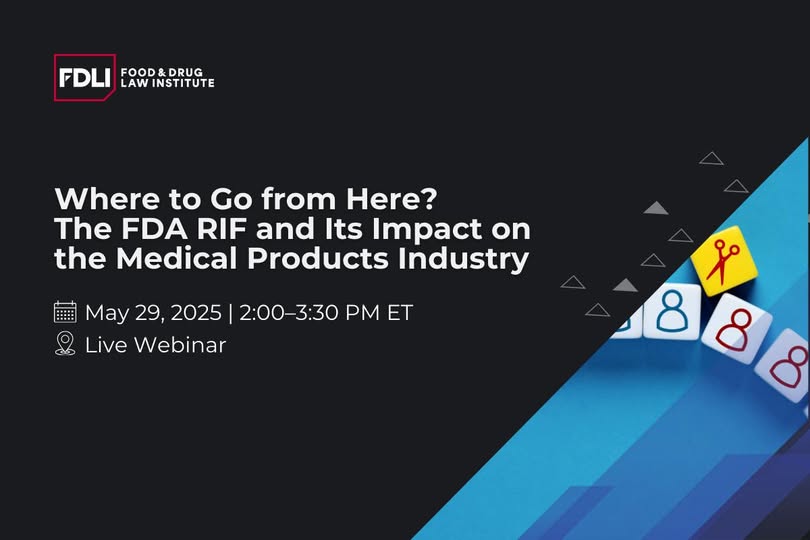 FDLI FOOD & DRUG LAW INSTITUTE

Where to Go from Here? The FDA RIF and Its Impact on the Medical Products Industry

May 29, 2025 | 2:00–3:30 PM ET

Live Webinar